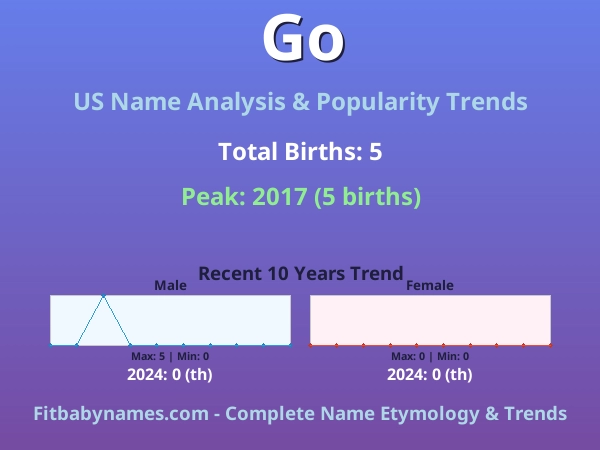 Go

US Name Analysis & Popularity Trends

Total Births: 5

Peak: 2017 (5 births)

Recent 10 Years Trend

Male

Max: 5 | Min: 0

2024: 0 (th)

Female

Max: 0 | Min: 0

2024: 0 (th)

Fitbabynames.com - Complete Name Etymology & Trends